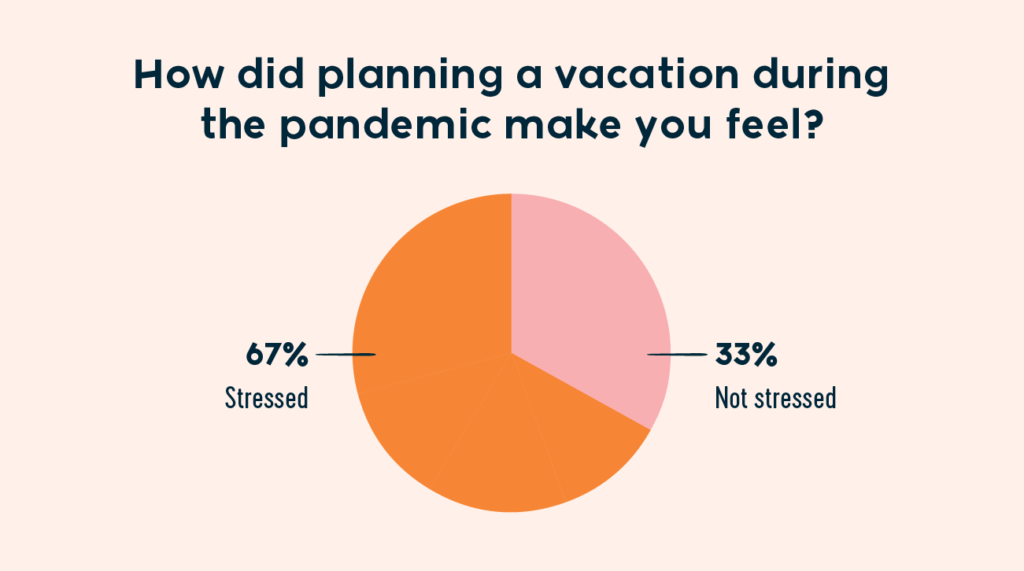 How did planning a vacation during the pandemic make you feel?

67%
Stressed

33%
Not stressed